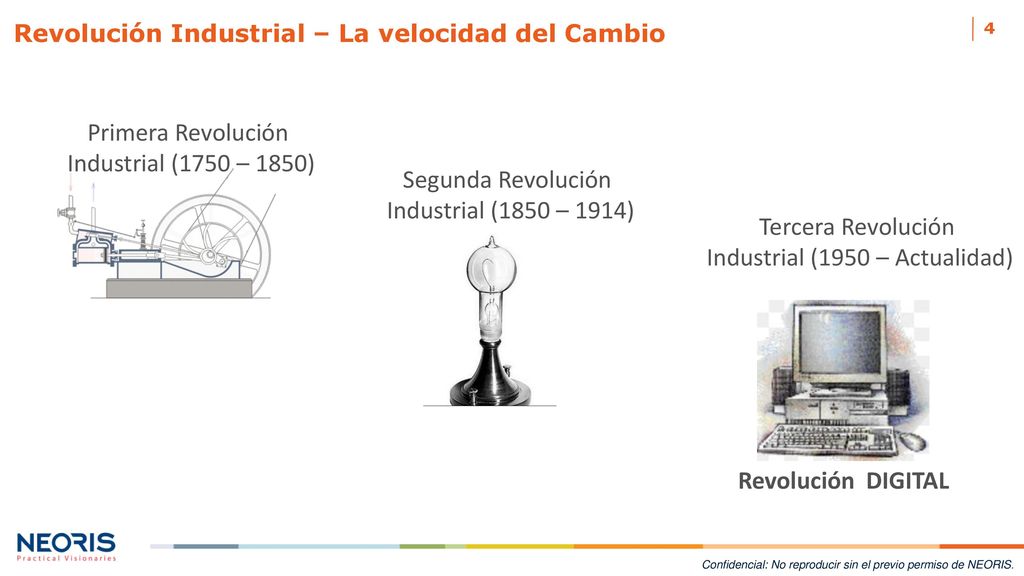 Revolución Industrial – La velocidad del Cambio

4

Primera Revolución Industrial (1750 – 1850)

Segunda Revolución Industrial (1850 – 1914)

Tercera Revolución Industrial (1950 – Actualidad)

Revolución DIGITAL

NEORIS
Practical Visionaries

Confidencial: No reproducir sin el previo permiso de NEORIS.